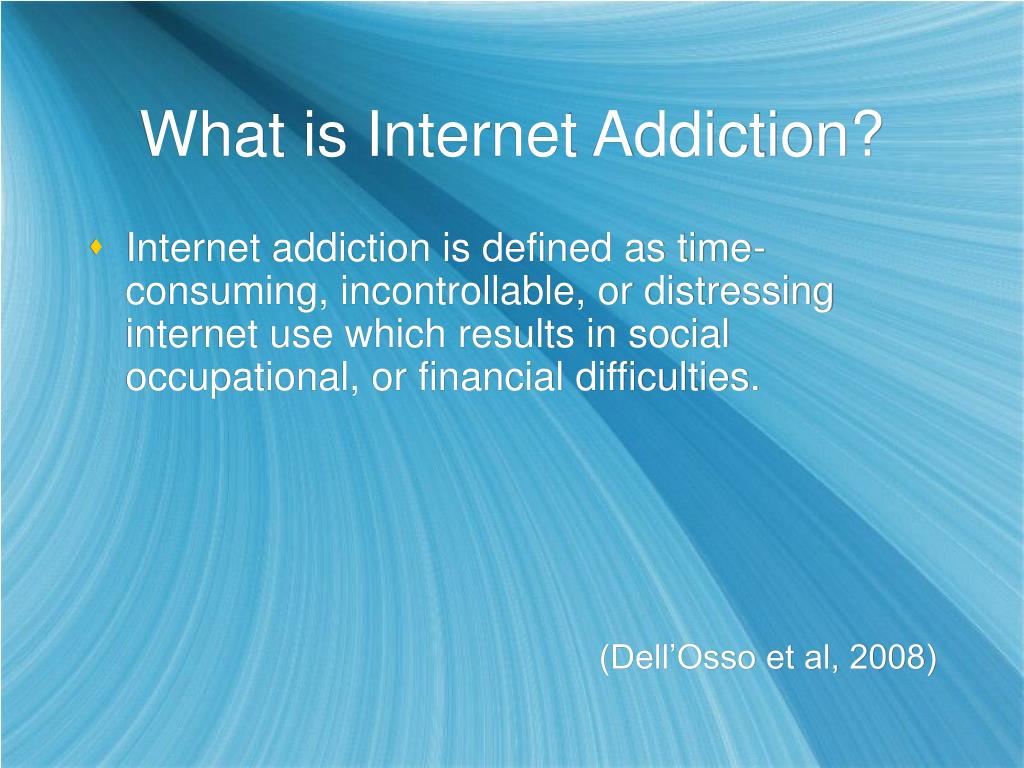 What is Internet Addiction?

Internet addiction is defined as time-consuming, incontrollable, or distressing internet use which results in social occupational, or financial difficulties.

(Dell’Osso et al, 2008)